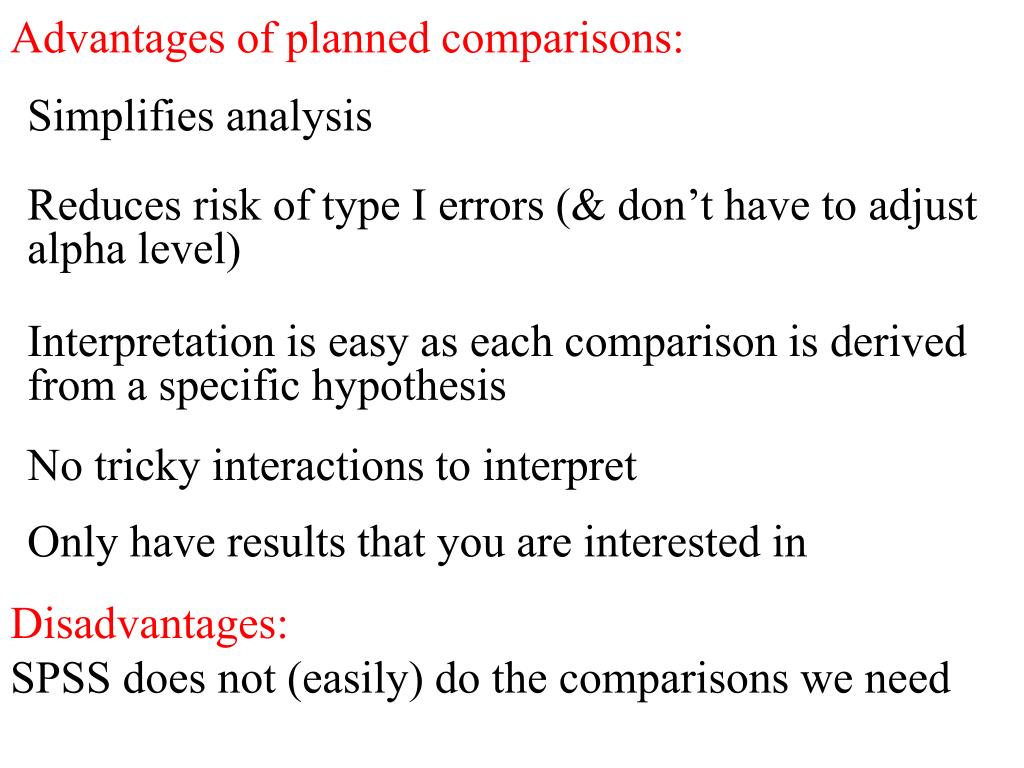 Advantages of planned comparisons:

Simplifies analysis

Reduces risk of type I errors (& don’t have to adjust alpha level)

Interpretation is easy as each comparison is derived from a specific hypothesis

No tricky interactions to interpret

Only have results that you are interested in

Disadvantages:

SPSS does not (easily) do the comparisons we need